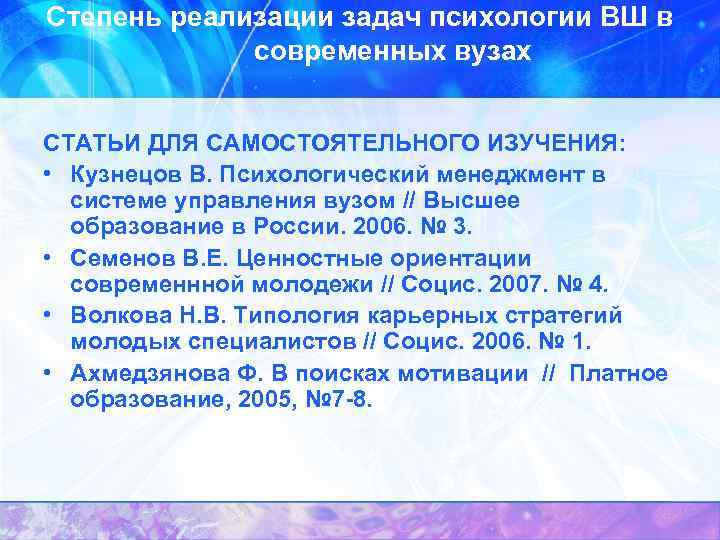 Степень реализации задач психологии ВШ в современных вузах

СТАТЬИ ДЛЯ САМОСТОЯТЕЛЬНОГО ИЗУЧЕНИЯ:

• Кузнецов В. Психологический менеджмент в системе управления вузом // Высшее образование в России. 2006. № 3.
• Семенов В.Е. Ценностные ориентации современнной молодежи // Социс. 2007. № 4.
• Волкова Н.В. Типология карьерных стратегий молодых специалистов // Социс. 2006. № 1.
• Ахмедзянова Ф. В поисках мотивации // Платное образование, 2005, №7-8.